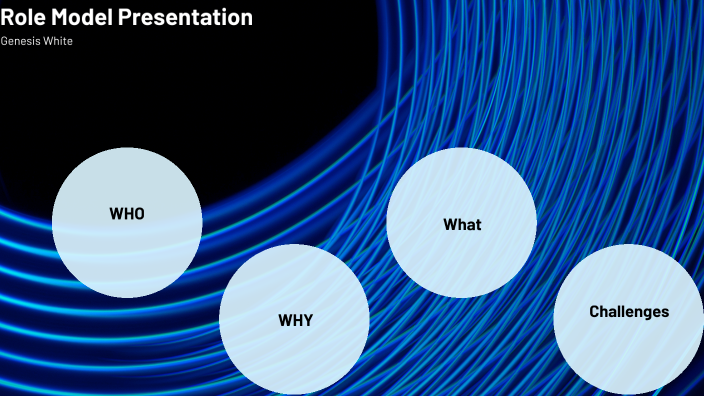 Role Model Presentation

Genesis White

WHO

WHY

What

Challenges